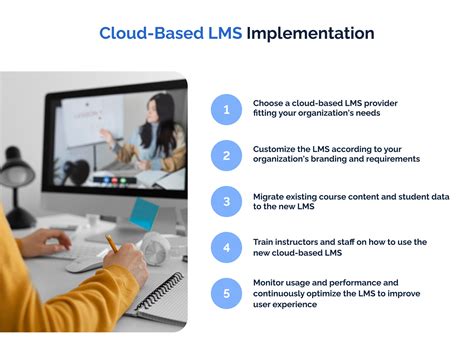 Cloud-Based LMS Implementation

1 Choose a cloud-based LMS provider fitting your organization's needs

2 Customize the LMS according to your organization's branding and requirements

3 Migrate existing course content and student data to the new LMS

4 Train instructors and staff on how to use the new cloud-based LMS

5 Monitor usage and performance and continuously optimize the LMS to improve user experience